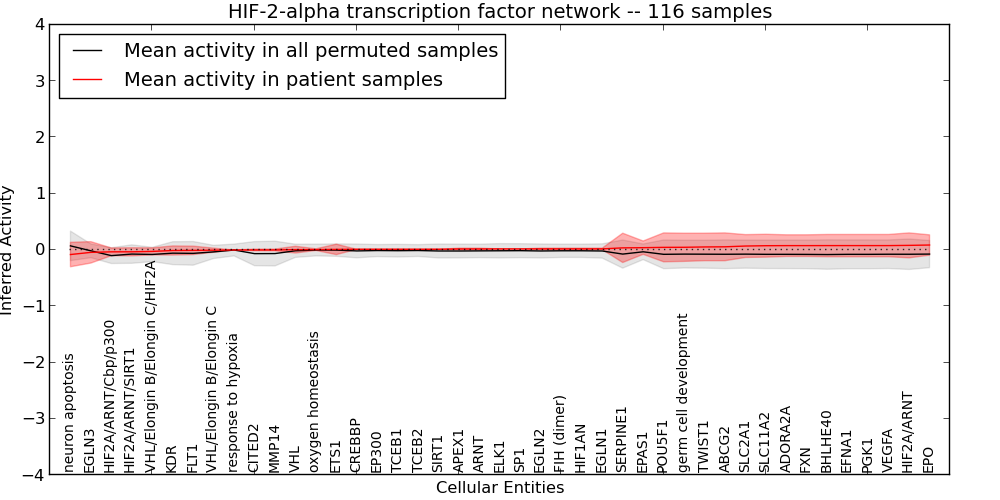 HIF-2-alpha transcription factor network -- 116 samples

Mean activity in all permuted samples
Mean activity in patient samples

Inferred Activity

4
3
2
1
0
−1
−2
−3
−4

neuron apoptosis
EGLN3
HIF2A/ARNT/Cbp/p300
HIF2A/ARNT/SIRT1
VHL/Elongin B/Elongin C/HIF2A
KDR
FLT1
VHL/Elongin B/Elongin C
response to hypoxia
CITED2
MMP14
VHL
oxygen homeostasis
ETS1
CREBBP
EP300
TCEB1
TCEB2
SIRT1
APEX1
ARNT
ELK1
SP1
EGLN2
FIH (dimer)
HIF1AN
EGLN1
SERPINE1
EPAS1
POU5F1
germ cell development
TWIST1
ABCG2
SLC2A1
SLC11A2
ADORA2A
FXN
BHLHE40
EFNA1
PGK1
VEGFA
HIF2A/ARNT
EPO

Cellular Entities